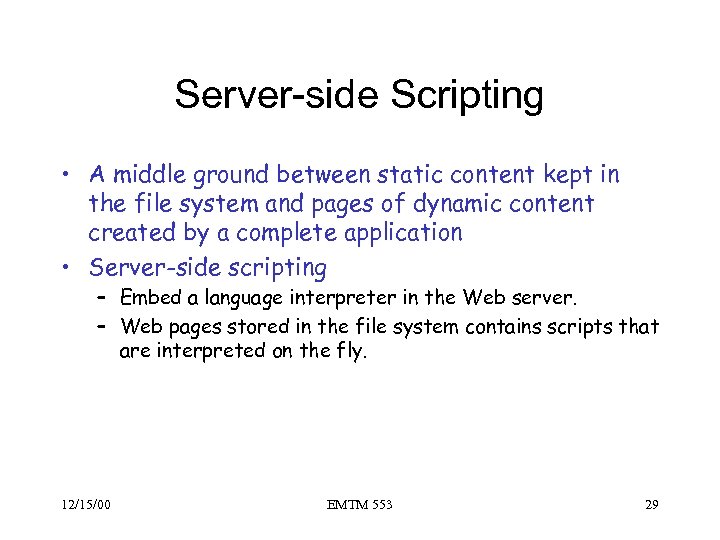 Server-side Scripting

• A middle ground between static content kept in the file system and pages of dynamic content created by a complete application
• Server-side scripting
– Embed a language interpreter in the Web server.
– Web pages stored in the file system contains scripts that are interpreted on the fly.

12/15/00

EMTM 553

29